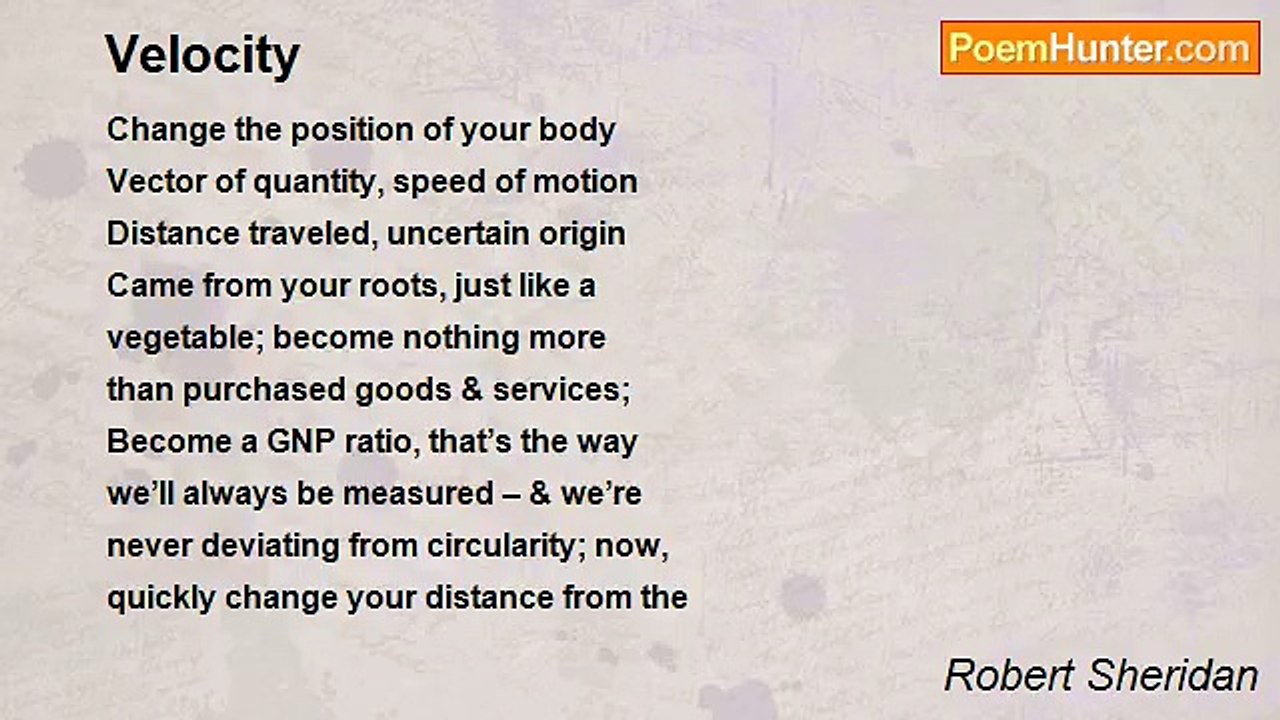 Velocity

PoemHunter.com

Change the position of your body
Vector of quantity, speed of motion
Distance traveled, uncertain origin
Came from your roots, just like a
vegetable; become nothing more
than purchased goods & services;
Become a GNP ratio, that's the way
we'll always be measured – & we're
never deviating from circularity; now,
quickly change your distance from the

Robert Sheridan